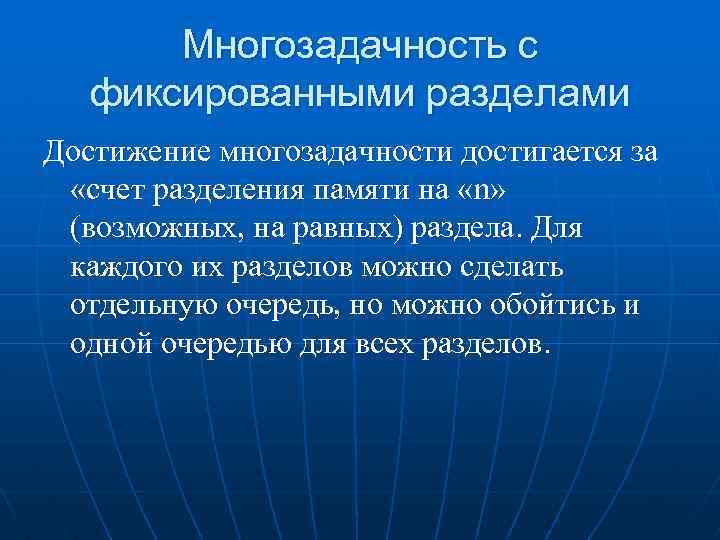 Многозадачность с фиксированными разделами

Достижение многозадачности достигается за «счет разделения памяти на «n» (возможных, на равных) раздела. Для каждого их разделов можно сделать отдельную очередь, но можно обойтись и одной очередью для всех разделов.